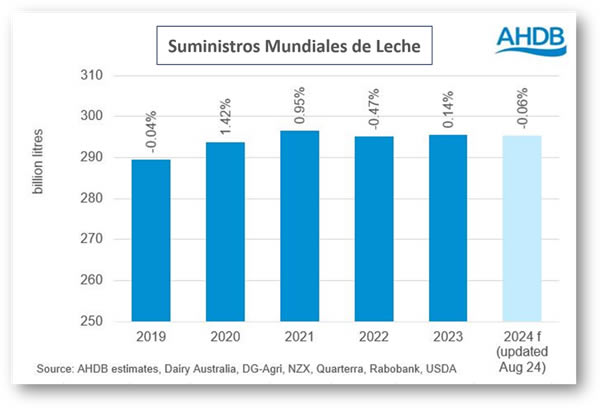 Suministros Mundiales de Leche

AHDB

billion litres

310
300
290
280
270
260
250

-0.04%
1.42%
0.95%
-0.47%
0.14%
-0.06%

2019
2020
2021
2022
2023
2024 f (updated Aug 24)

Source: AHDB estimates, Dairy Australia, DG-Agri, NZX, Quarterra, Rabobank, USDA